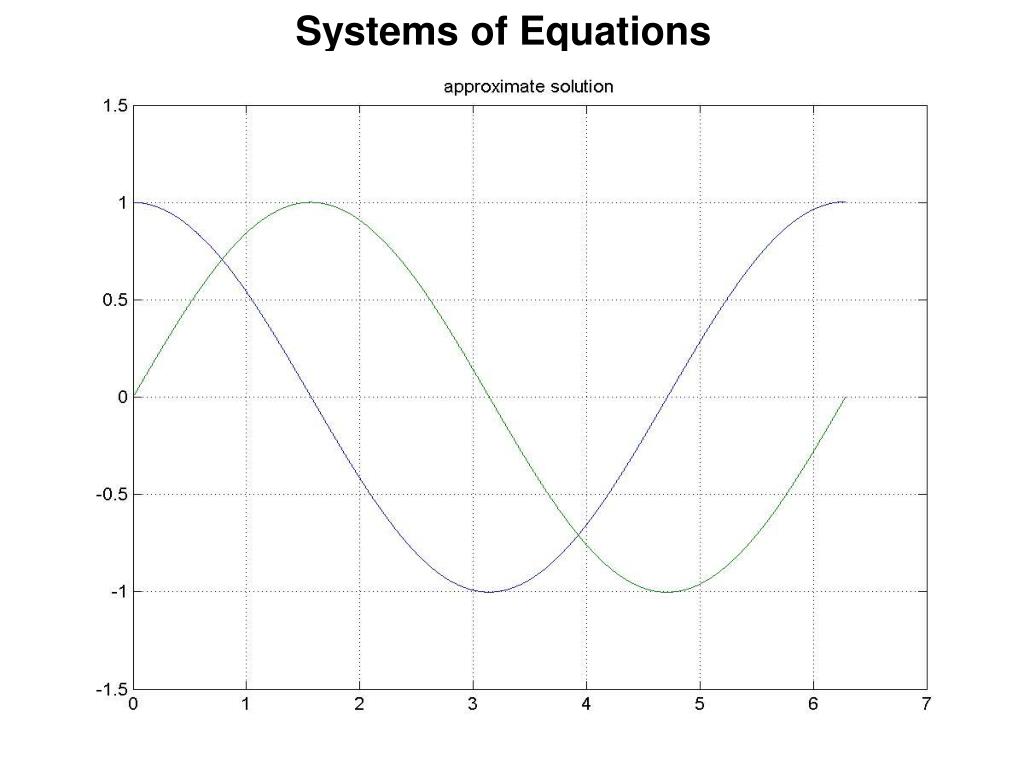 Systems of Equations

approximate solution

1.5
1
0.5
0
-0.5
-1
-1.5

0 1 2 3 4 5 6 7